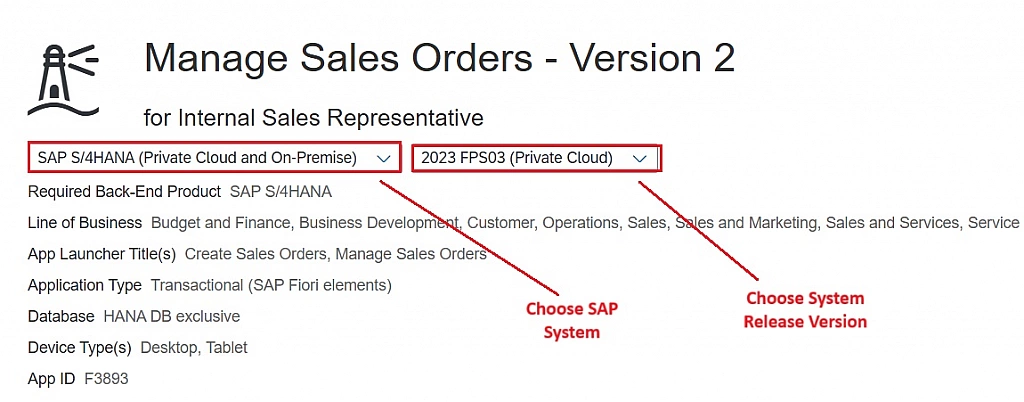 Manage Sales Orders - Version 2

for Internal Sales Representative

SAP S/4HANA (Private Cloud and On-Premise)

2023 FPS03 (Private Cloud)

Required Back-End Product SAP S/4HANA

Line of Business Budget and Finance, Business Development, Customer, Operations, Sales, Sales and Marketing, Sales and Services, Service

App Launcher Title(s) Create Sales Orders, Manage Sales Orders

Application Type Transactional (SAP Fiori elements)

Database HANA DB exclusive

Device Type(s) Desktop, Tablet

App ID F3893

Choose SAP System

Choose System Release Version